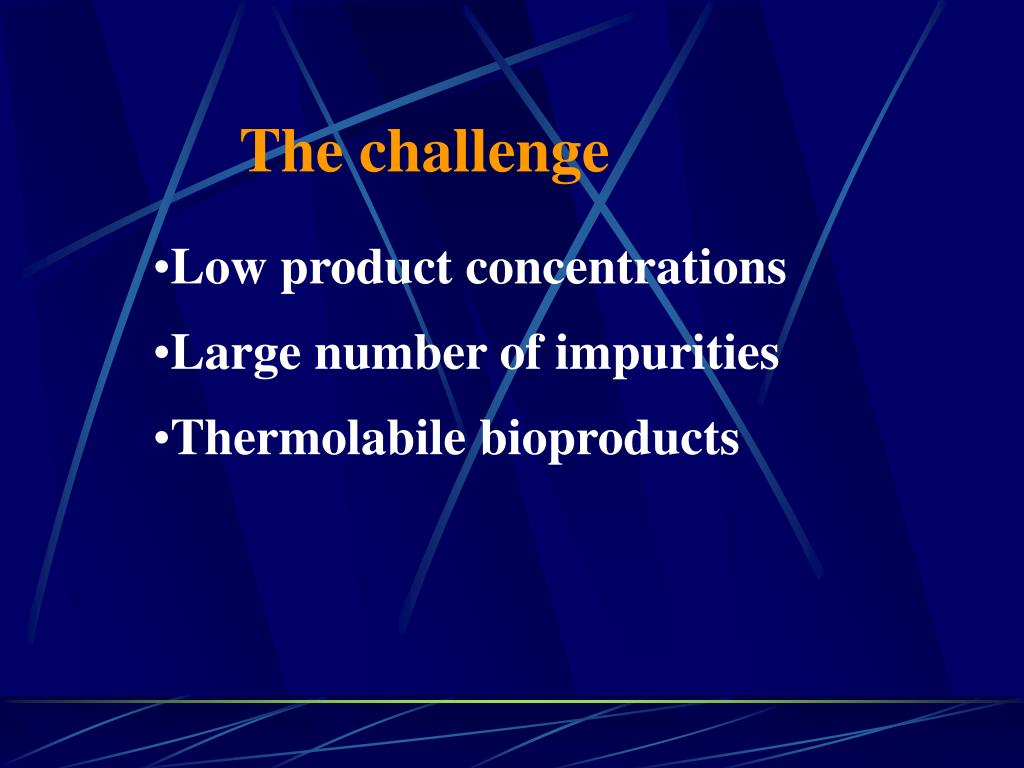 The challenge

•Low product concentrations

•Large number of impurities

•Thermolabile bioproducts